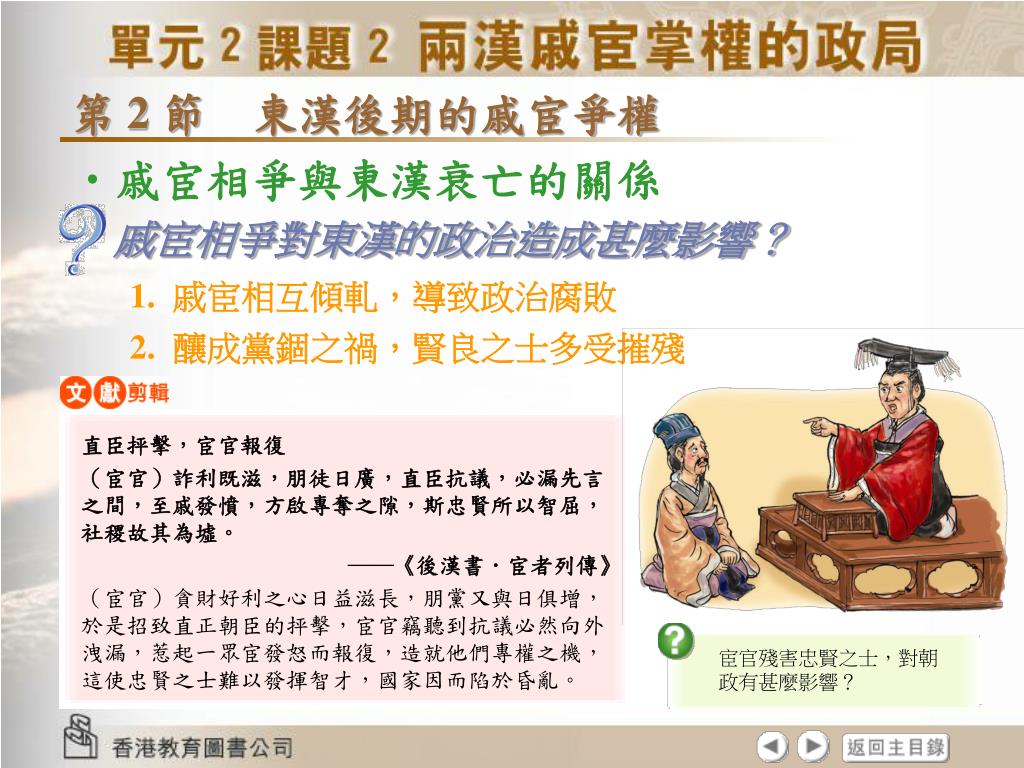 單元 2 課題 2 兩漢戚宦掌權的政局

第 2 節　東漢後期的戚宦爭權

• 戚宦相爭與東漢衰亡的關係

戚宦相爭對東漢的政治造成甚麼影響？

1. 戚宦相互傾軋，導致政治腐敗

2. 釀成黨錮之禍，賢良之士多受摧殘

文獻剪輯

直臣抨擊，宦官報復

（宦官）詐利既滋，朋徒日廣，直臣抗議，必漏先言之間，至戚發憤，方啟專奪之隙，斯忠賢所以智屈，社稷故其為墟。

——《後漢書．宦者列傳》

（宦官）貪財好利之心日益滋長，朋黨又與日俱增，於是招致直正朝臣的抨擊，宦官竊聽到抗議必然向外洩漏，惹起一眾宦發怒而報復，造就他們專權之機，這使忠賢之士難以發揮智才，國家因而陷於昏亂。

宦官殘害忠賢之士，對朝政有甚麼影響？

香港教育圖書公司

返回主目錄